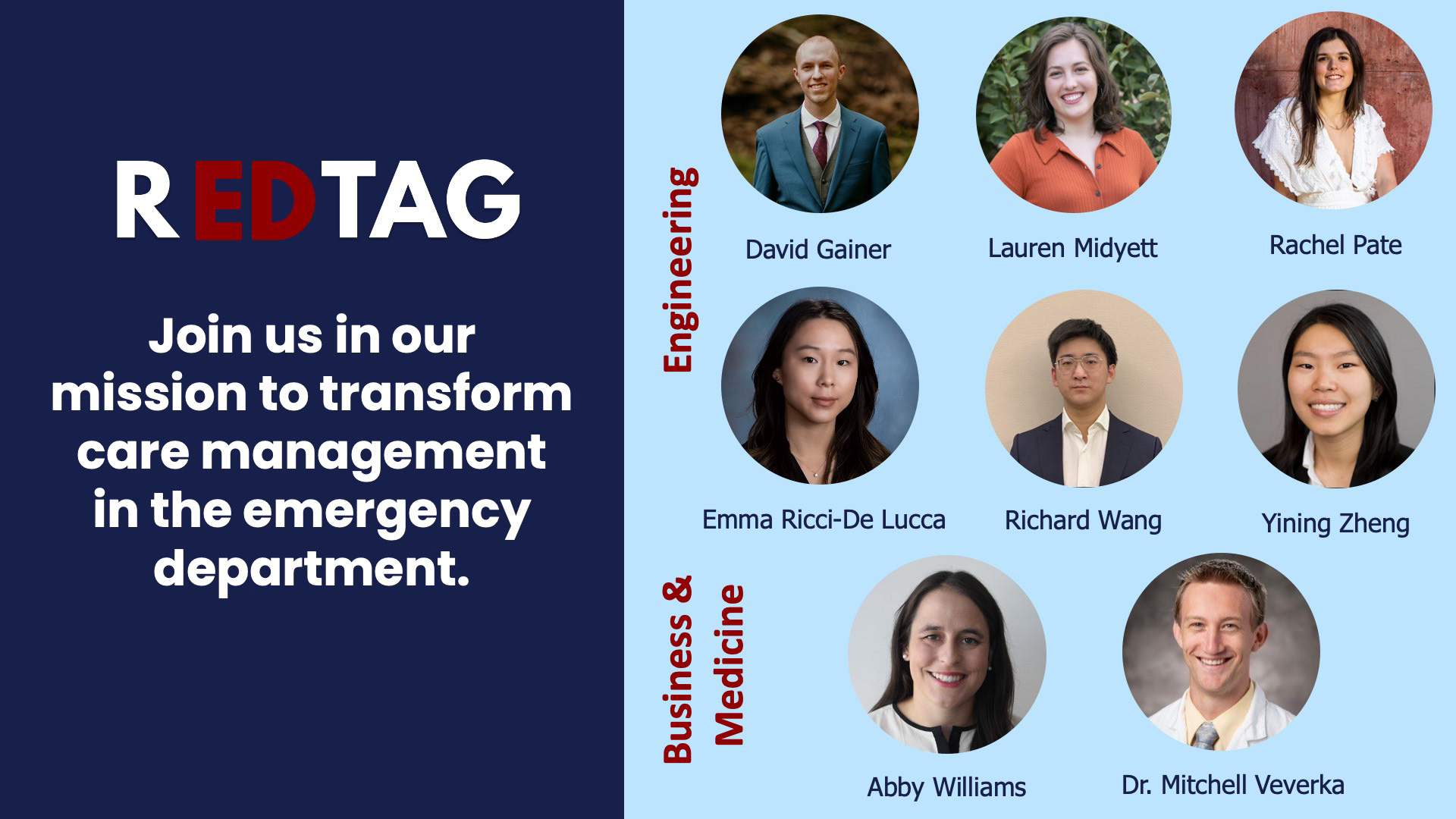 REDTAG

Join us in our mission to transform care management in the emergency department.

Engineering

David Gainer

Lauren Midyett

Rachel Pate

Emma Ricci-De Lucca

Richard Wang

Yining Zheng

Business & Medicine

Abby Williams

Dr. Mitchell Veverka